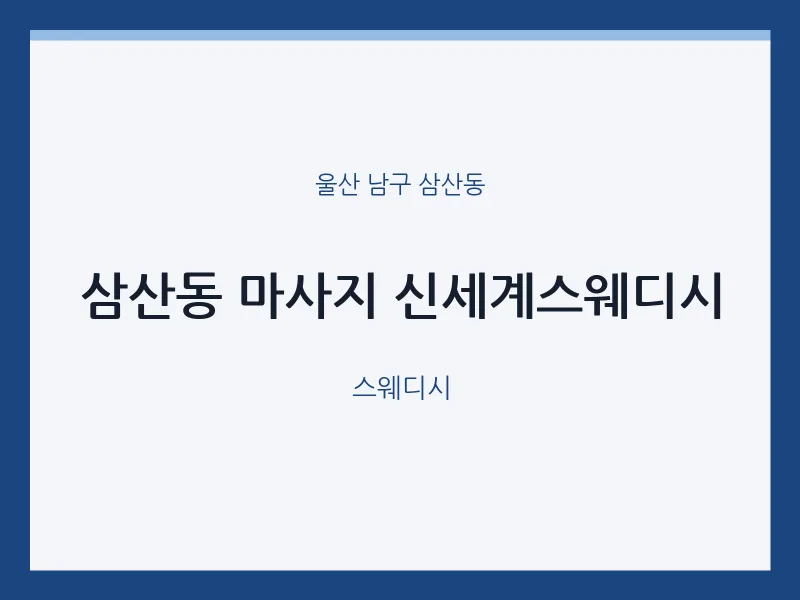 울산 남구 삼산동

삼산동 마사지 신세계스웨디시

스웨디시